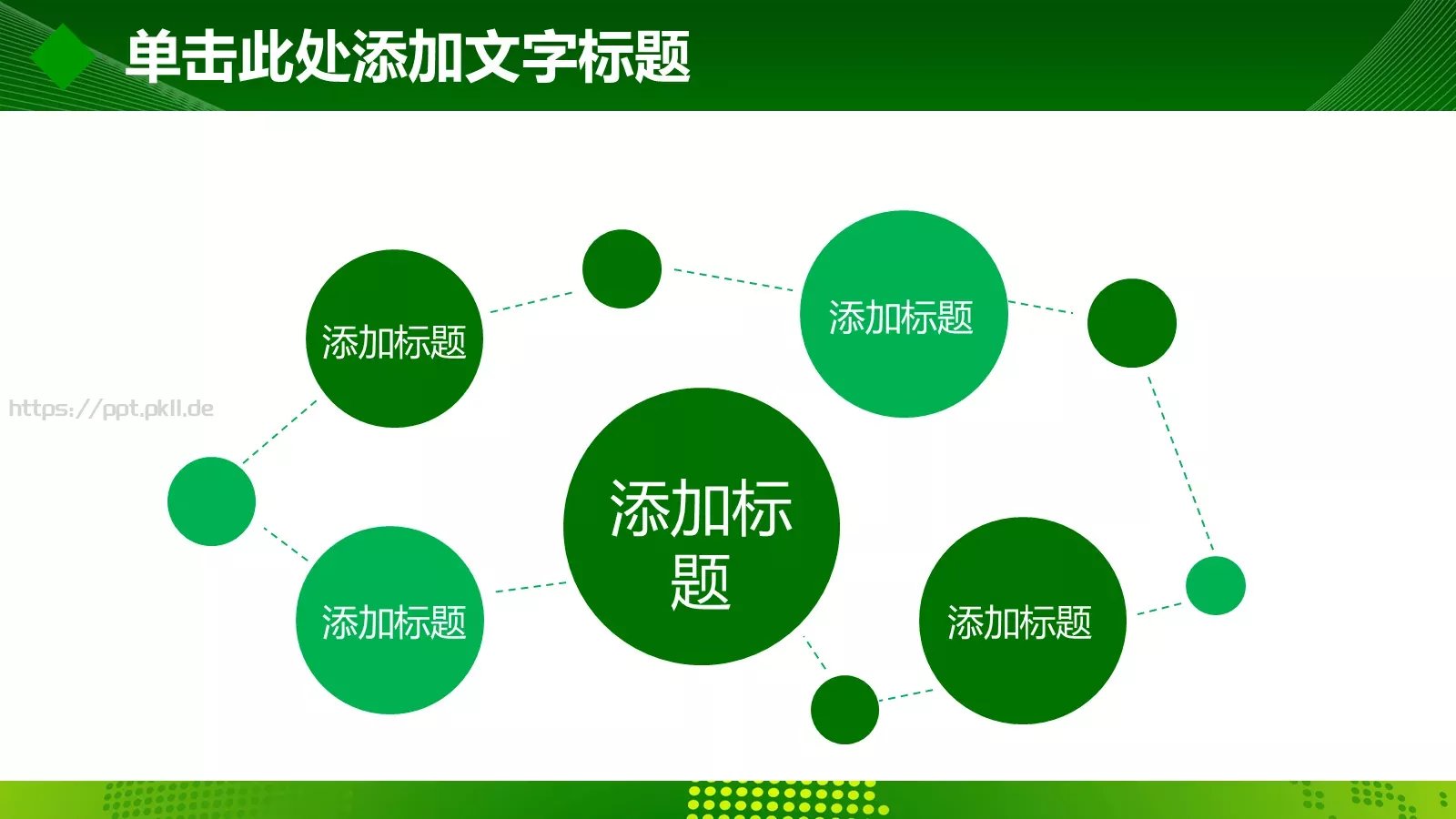 单击此处添加文字标题

添加标题

添加标题

https://ppt.pkll.de

添加标题

添加标题

添加标题